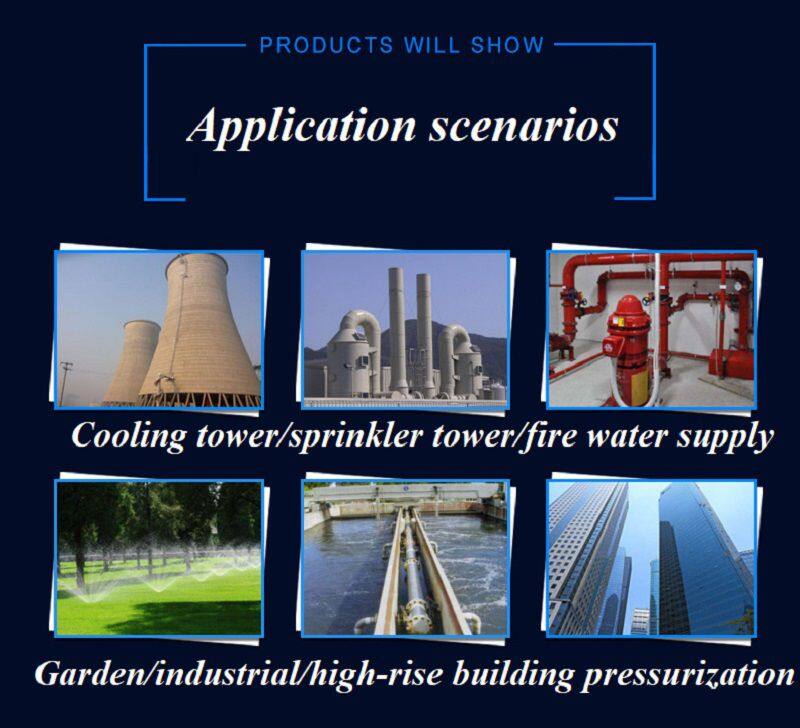 PRODUCTS WILL SHOW

Application scenarios

Cooling tower/sprinkler tower/fire water supply

Garden/industrial/high-rise building pressurization